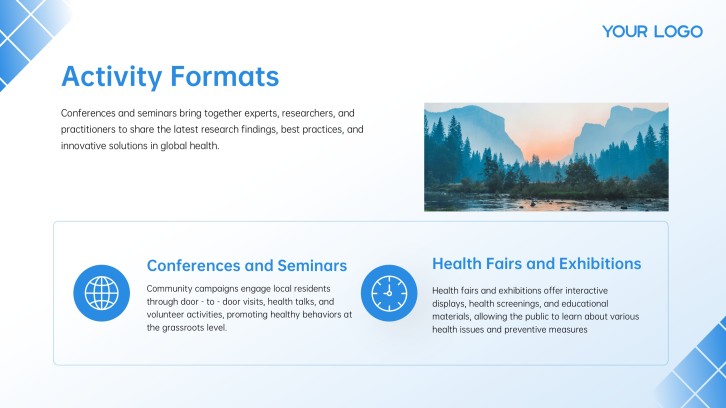 YOUR LOGO

Activity Formats

Conferences and seminars bring together experts, researchers, and practitioners to share the latest research findings, best practices, and innovative solutions in global health.

Conferences and Seminars

Community campaigns engage local residents through door - to - door visits, health talks, and volunteer activities, promoting healthy behaviors at the grassroots level.

Health Fairs and Exhibitions

Health fairs and exhibitions offer interactive displays, health screenings, and educational materials, allowing the public to learn about various health issues and preventive measures